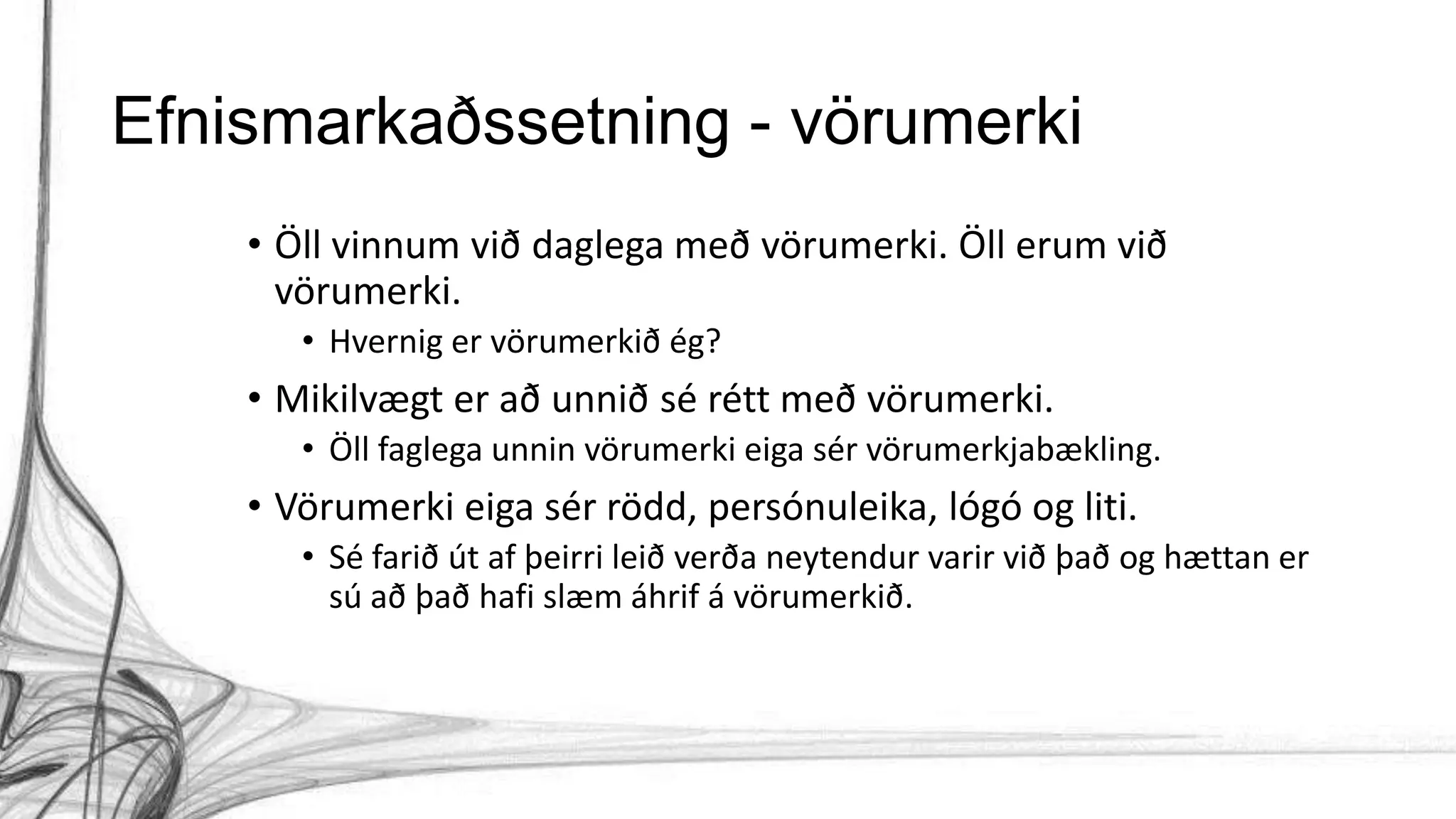 Efnismarkaðssetning - vörumerki

• Öll vinnum við daglega með vörumerki. Öll erum við vörumerki.
  • Hvernig er vörumerkið ég?
• Mikilvægt er að unnið sé rétt með vörumerki.
  • Öll faglega unnin vörumerki eiga sér vörumerkjabækling.
• Vörumerki eiga sér rödd, persónuleika, lógó og liti.
  • Sé farið út af þeirri leið verða neytendur varir við það og hættan er sú að það hafi slæm áhrif á vörumerkið.